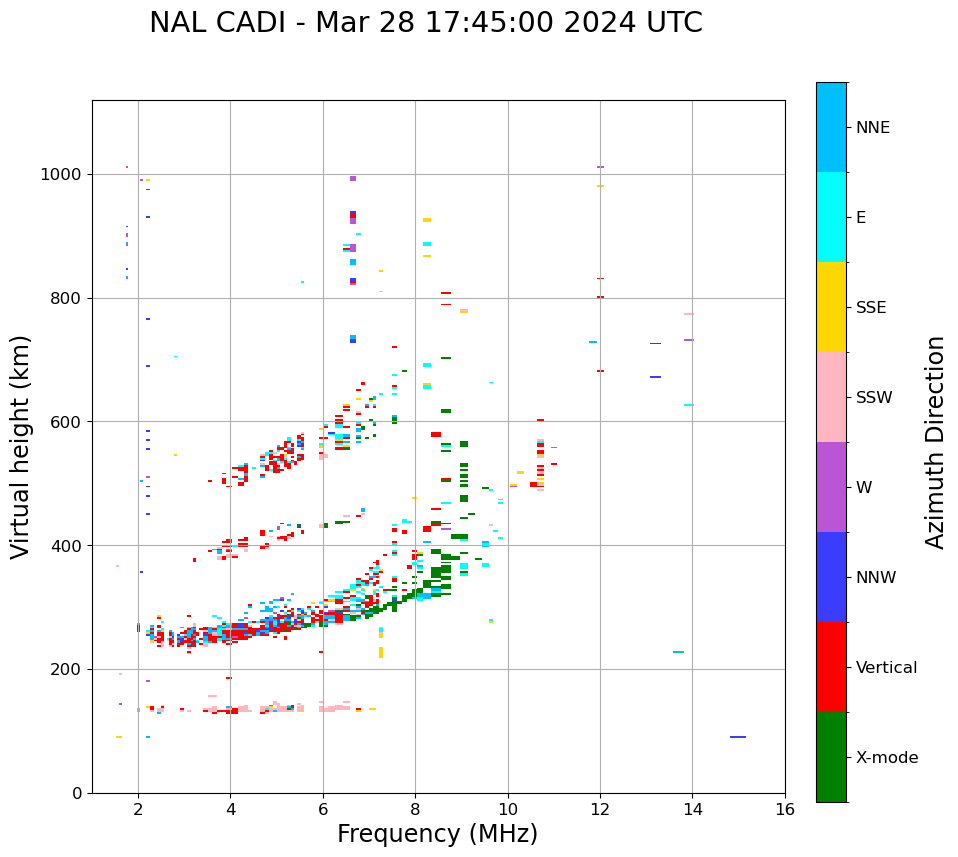 NAL CADI - Mar 28 17:45:00 2024 UTC

Virtual height (km)

1000
800
600
400
200
0

2
4
6
8
10
12
14
16

Frequency (MHz)

NNE
E
SSE
SSW
W
NNW
Vertical
X-mode

Azimuth Direction